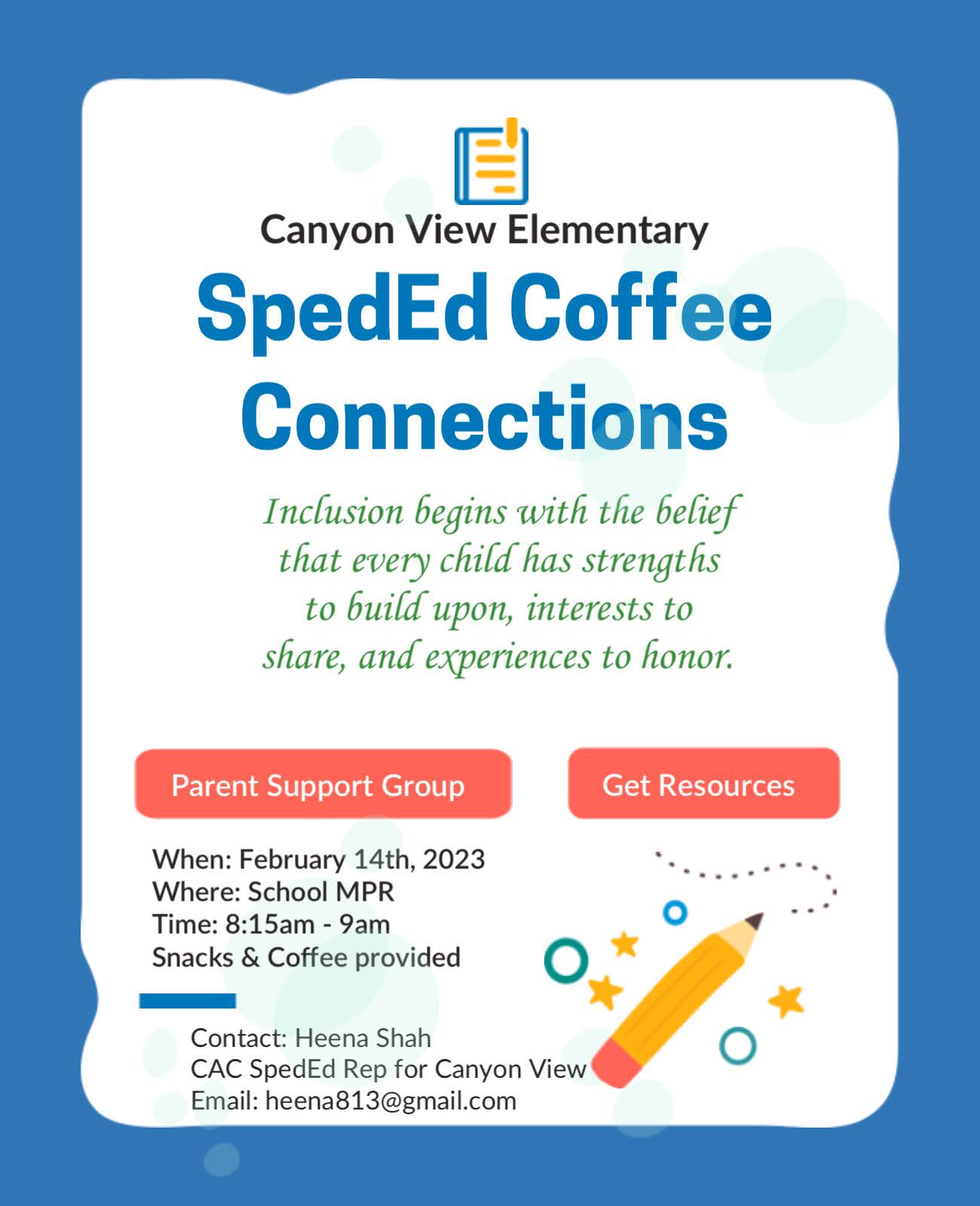 Canyon View Elementary

SpedEd Coffee Connections

Inclusion begins with the belief that every child has strengths to build upon, interests to share, and experiences to honor.

Parent Support Group

Get Resources

When: February 14th, 2023
Where: School MPR
Time: 8:15am - 9am
Snacks & Coffee provided

Contact: Heena Shah
CAC SpedEd Rep for Canyon View
Email: heena813@gmail.com